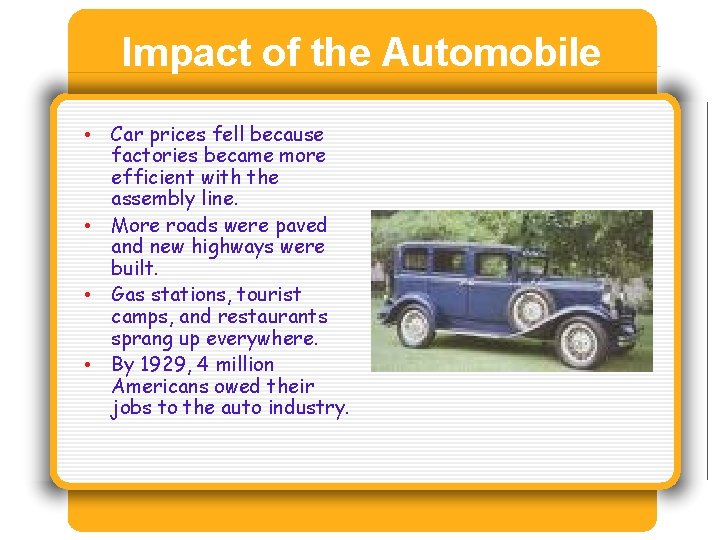 Impact of the Automobile

• Car prices fell because factories became more efficient with the assembly line.
• More roads were paved and new highways were built.
• Gas stations, tourist camps, and restaurants sprang up everywhere.
• By 1929, 4 million Americans owed their jobs to the auto industry.